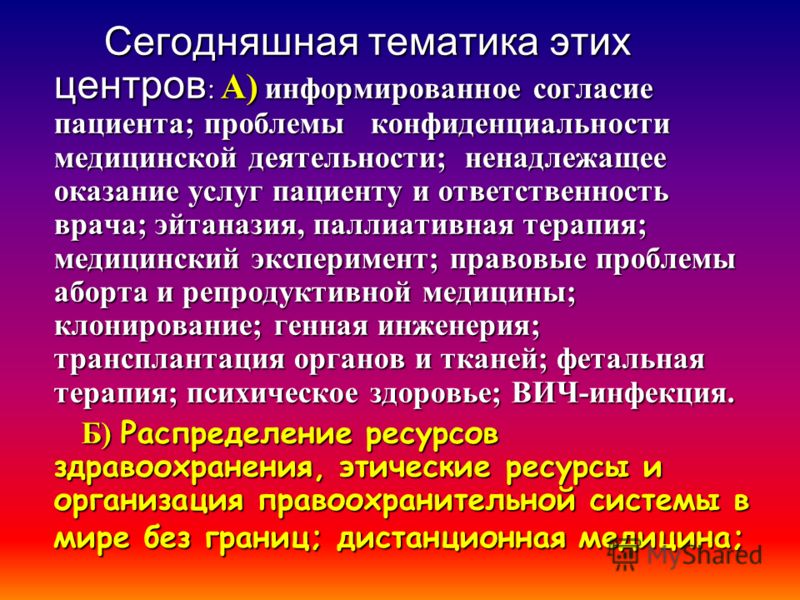 Сегодняшная тематика этих центров: А) информированное согласие пациента; проблемы конфиденциальности медицинской деятельности; ненадлежащее оказание услуг пациенту и ответственность врача; эйтаназия, паллиативная терапия; медицинский эксперимент; правовые проблемы аборта и репродуктивной медицины; клонирование; генная инженерия; трансплантация органов и тканей; фетальная терапия; психическое здоровье; ВИЧ-инфекция.

Б) Распределение ресурсов здравоохранения, этические ресурсы и организация правоохранительной системы в мире без границ; дистанционная медицина;

MyShared